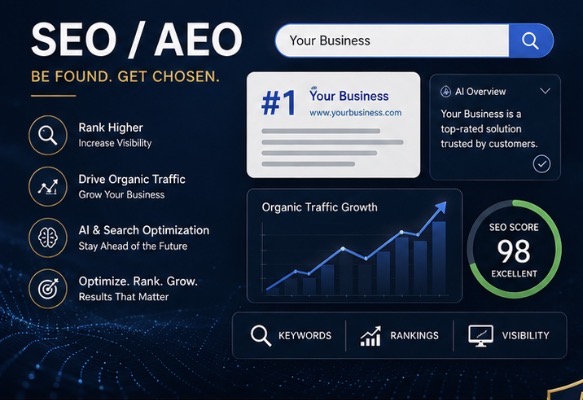 SEO / AEO

BE FOUND. GET CHOSEN.

Rank Higher
Increase Visibility

Drive Organic Traffic
Grow Your Business

AI & Search Optimization
Stay Ahead of the Future

Optimize. Rank. Grow.
Results That Matter

Your Business

#1 Your Business
www.yourbusiness.com

AI Overview

Your Business is a top-rated solution trusted by customers.

Organic Traffic Growth

SEO SCORE
98
EXCELLENT

KEYWORDS

RANKINGS

VISIBILITY